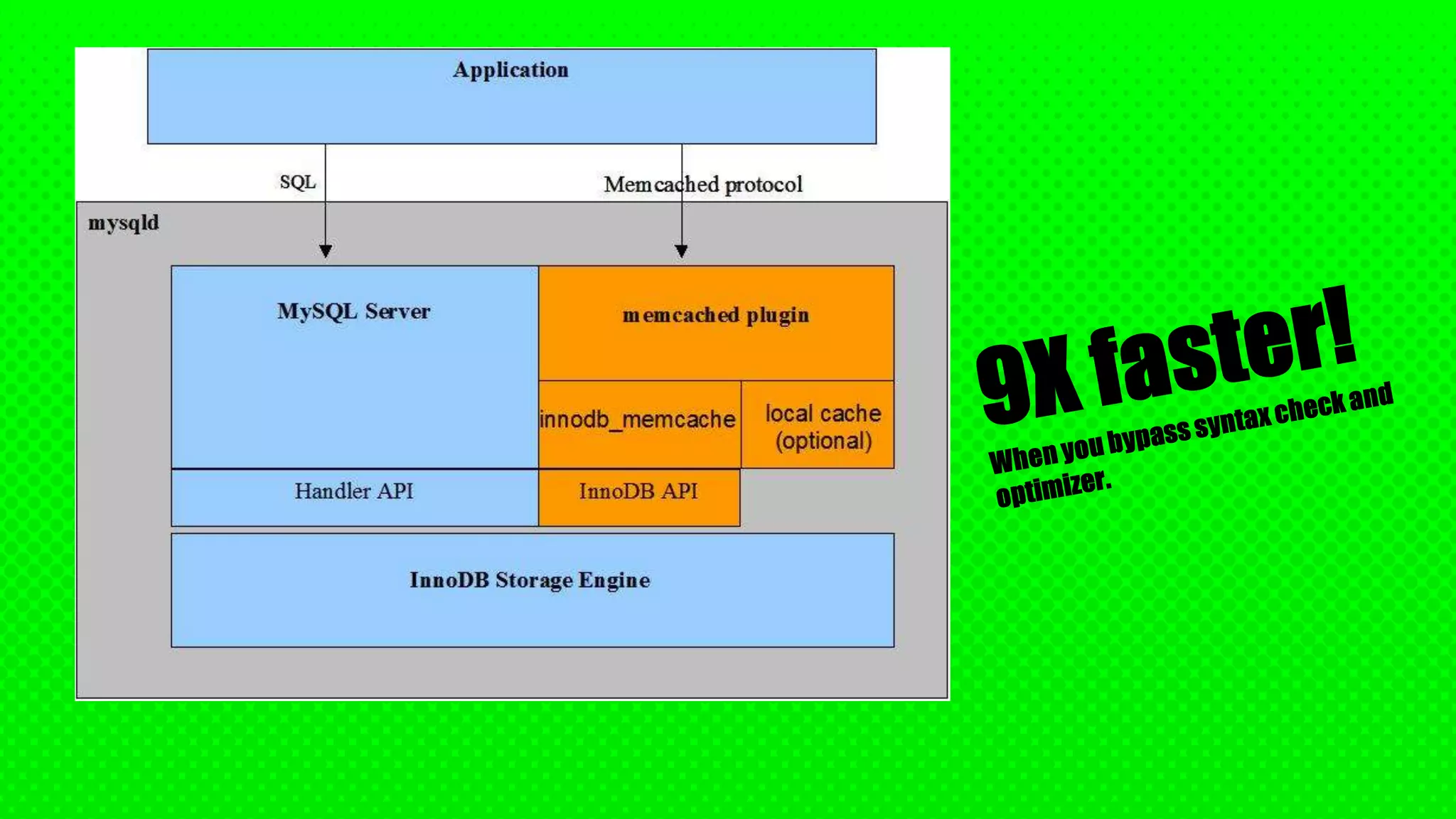 Application

SQL

Memcached protocol

mysqld

MySQL Server

memcached plugin

innodb_memcache

local cache (optional)

Handler API

InnoDB API

InnoDB Storage Engine

9X faster!

When you bypass syntax check and optimizer.